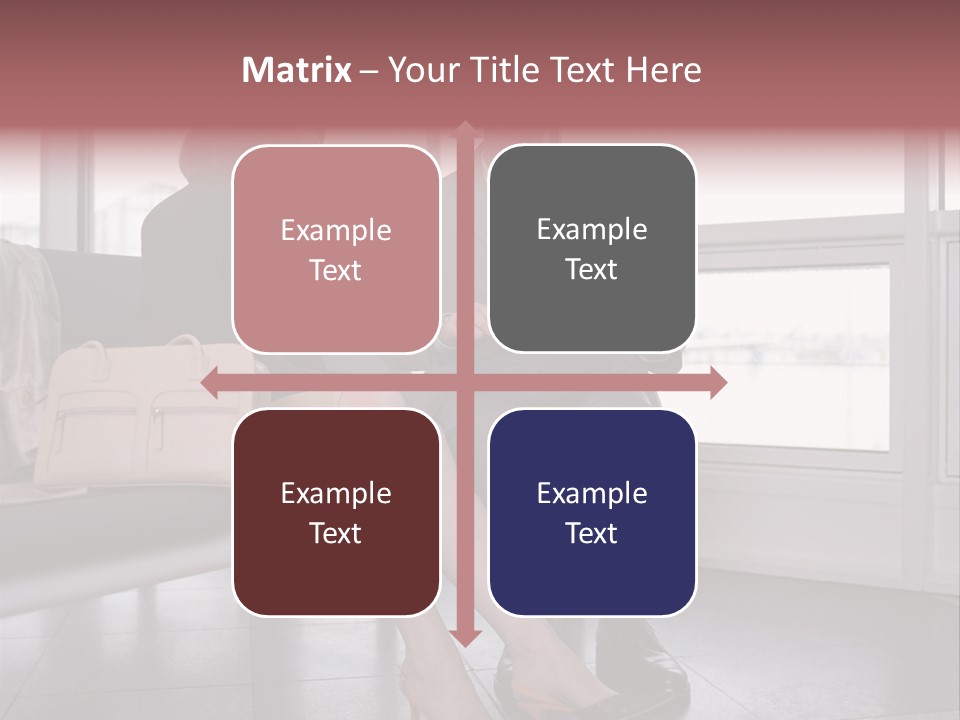 Matrix – Your Title Text Here

Example Text

Example Text

Example Text

Example Text